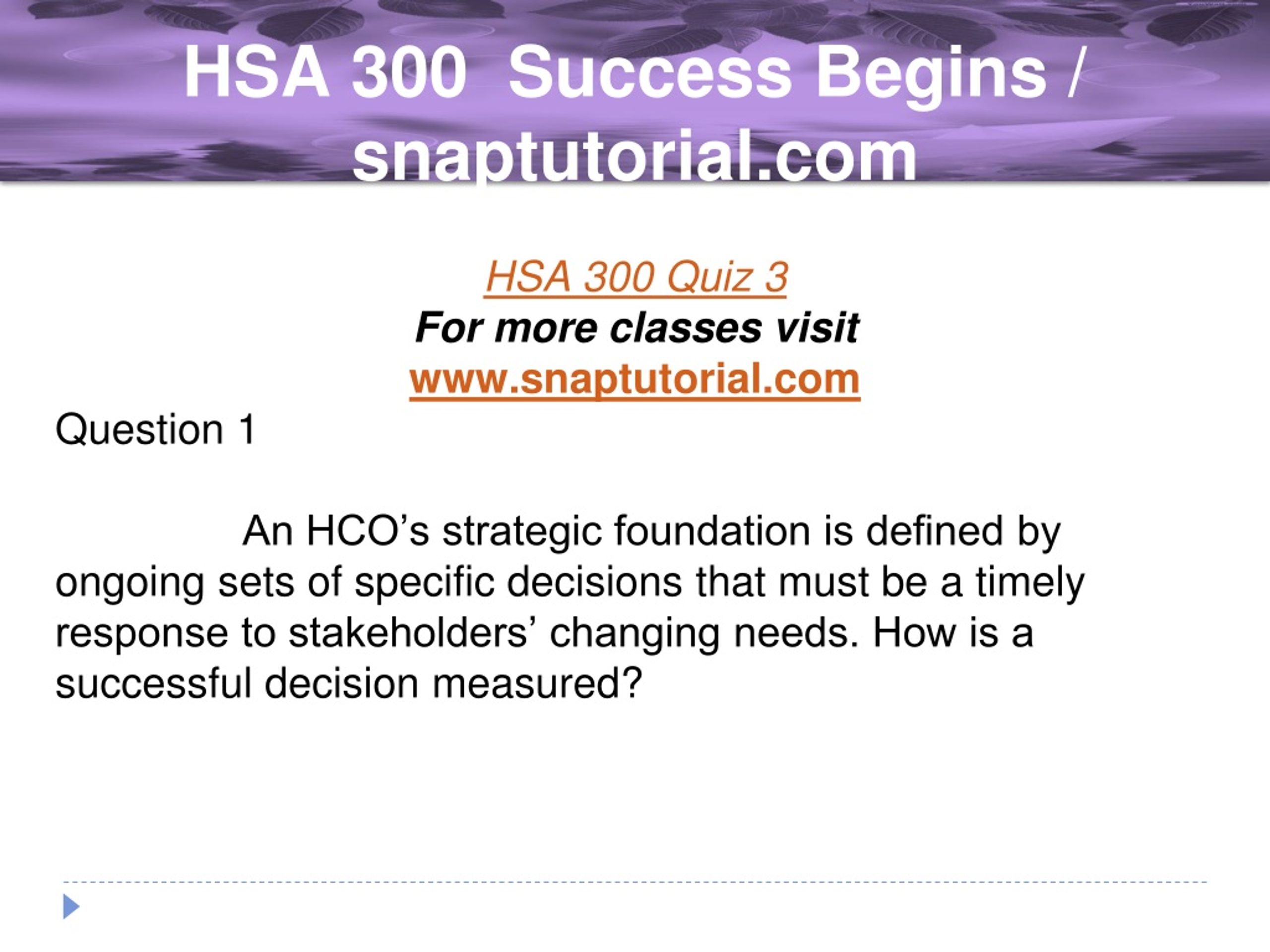 HSA 300 Success Begins / snaptutorial.com

HSA 300 Quiz 3
For more classes visit
www.snaptutorial.com

Question 1

An HCO’s strategic foundation is defined by ongoing sets of specific decisions that must be a timely response to stakeholders’ changing needs. How is a successful decision measured?